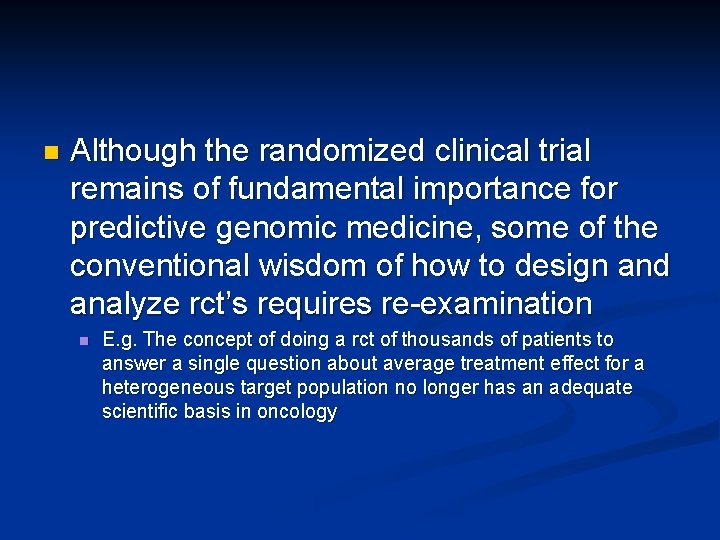 Although the randomized clinical trial remains of fundamental importance for predictive genomic medicine, some of the conventional wisdom of how to design and analyze rct's requires re-examination

E.g. The concept of doing a rct of thousands of patients to answer a single question about average treatment effect for a heterogeneous target population no longer has an adequate scientific basis in oncology